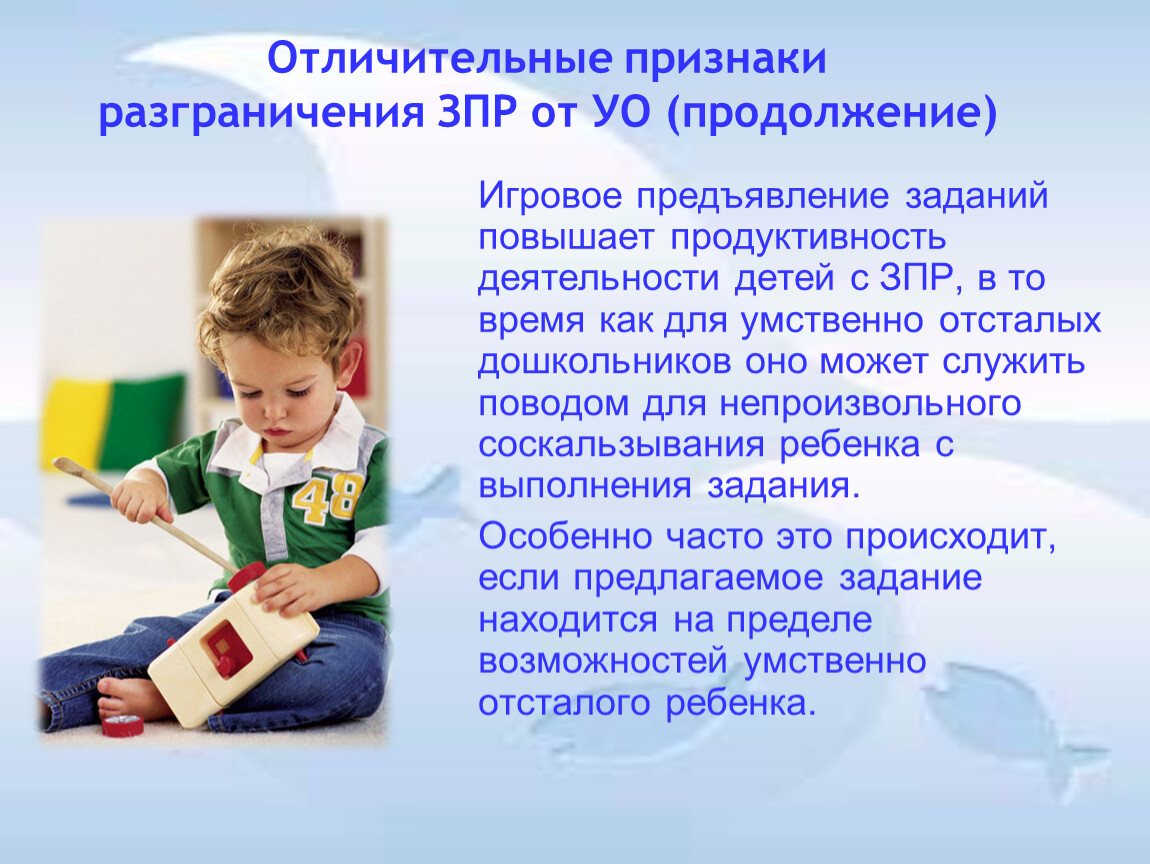 Отличительные признаки разграничения ЗПР от УО (продолжение)

48

Игровое предъявление заданий повышает продуктивность деятельности детей с ЗПР, в то время как для умственно отсталых дошкольников оно может служить поводом для непроизвольного соскальзывания ребенка с выполнения задания.

Особенно часто это происходит, если предлагаемое задание находится на пределе возможностей умственно отсталого ребенка.